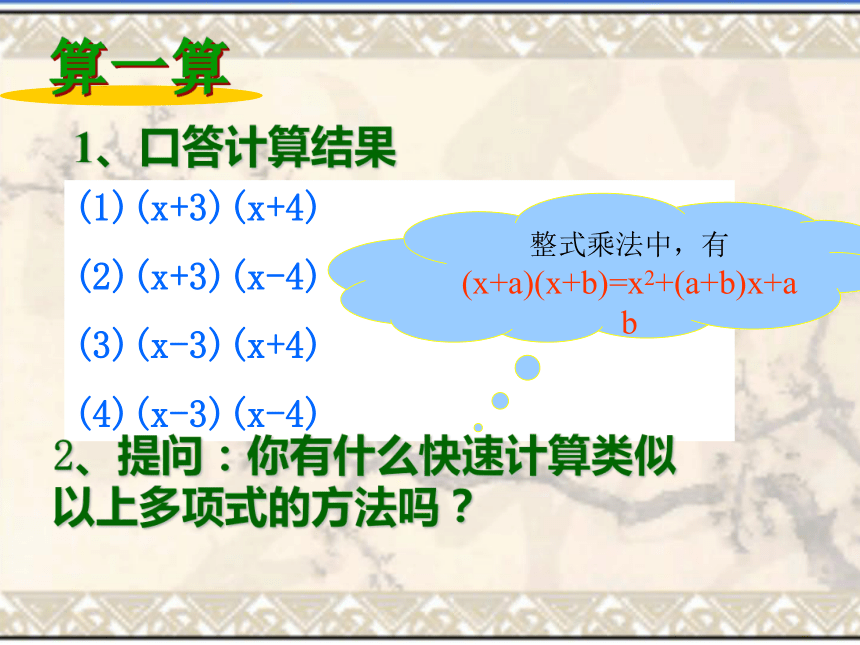 算一算

1、口答计算结果

(1) $(x+3)(x+4)$

(2) $(x+3)(x-4)$

(3) $(x-3)(x+4)$

(4) $(x-3)(x-4)$

整式乘法中，有
$(x+a)(x+b)=x^2+(a+b)x+ab$

2、提问：你有什么快速计算类似以上多项式的方法吗？